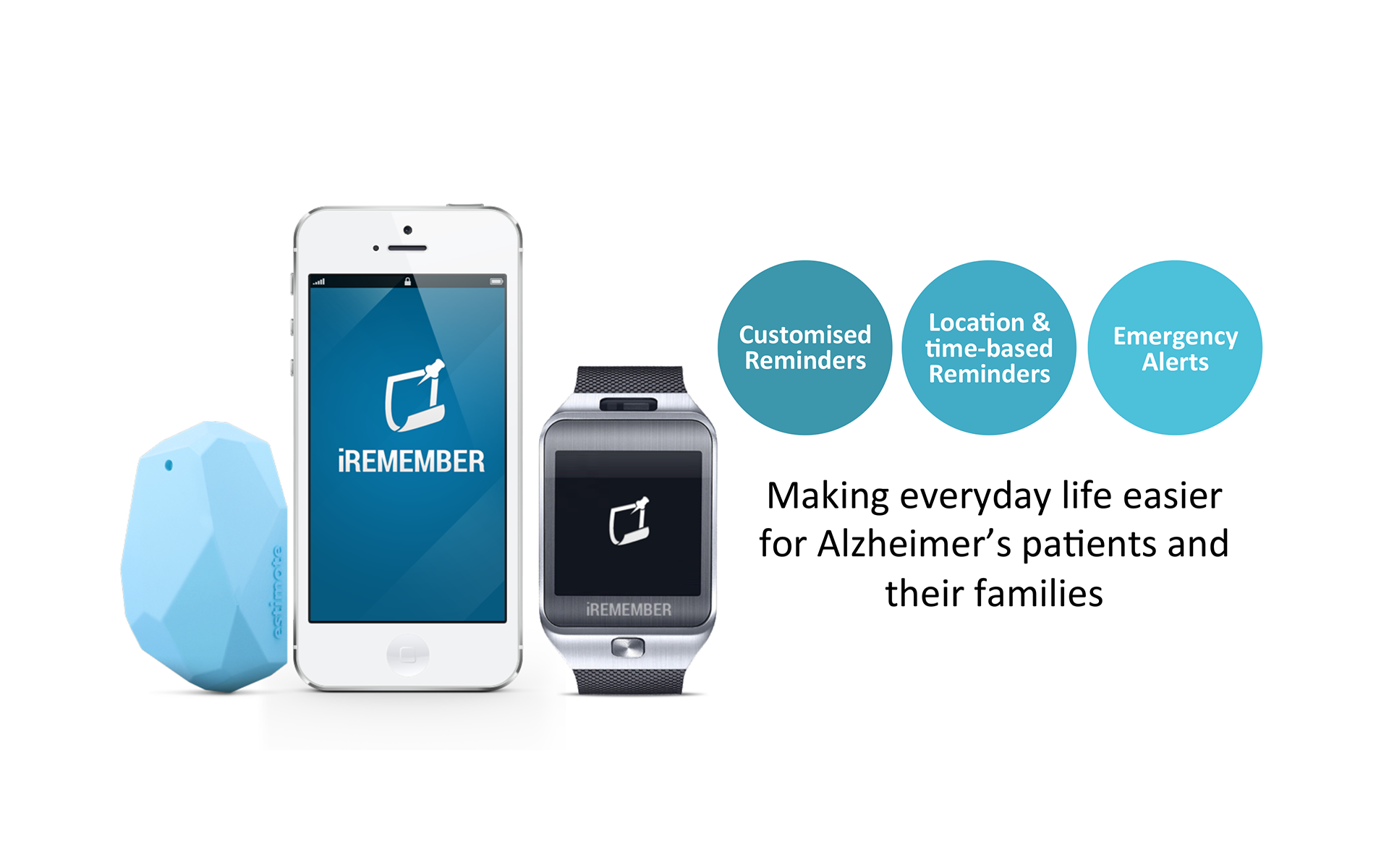 estimote

iREMEMBER

iREMEMBER

Customised Reminders

Location & time-based Reminders

Emergency Alerts

Making everyday life easier for Alzheimer's patients and their families